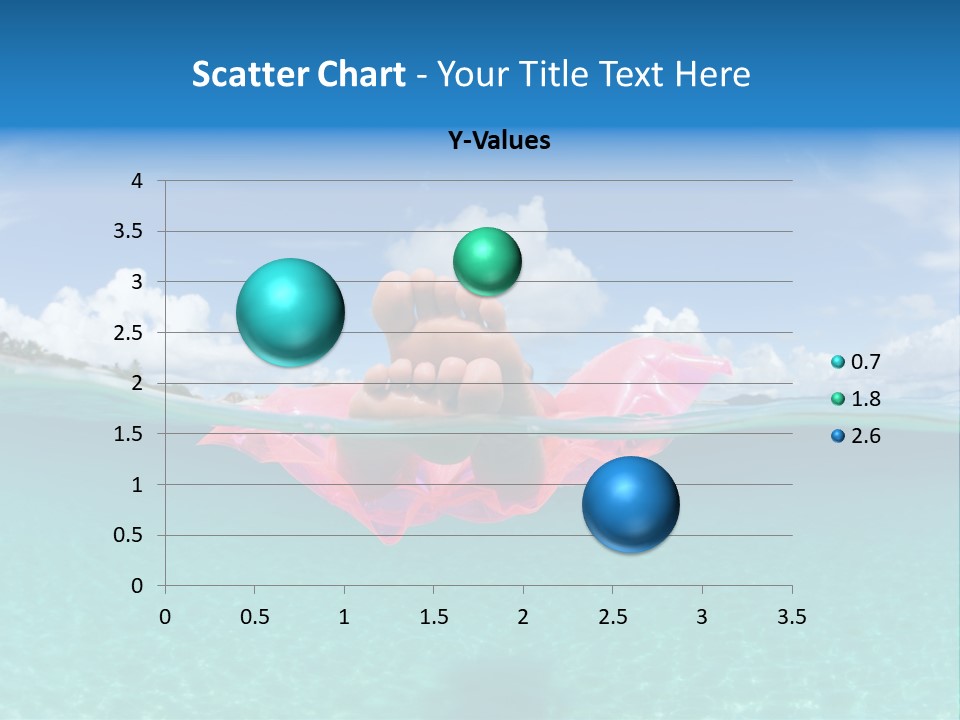 Scatter Chart - Your Title Text Here

Y-Values

4
3.5
3
2.5
2
1.5
1
0.5
0

0 0.5 1 1.5 2 2.5 3 3.5

0.7
1.8
2.6